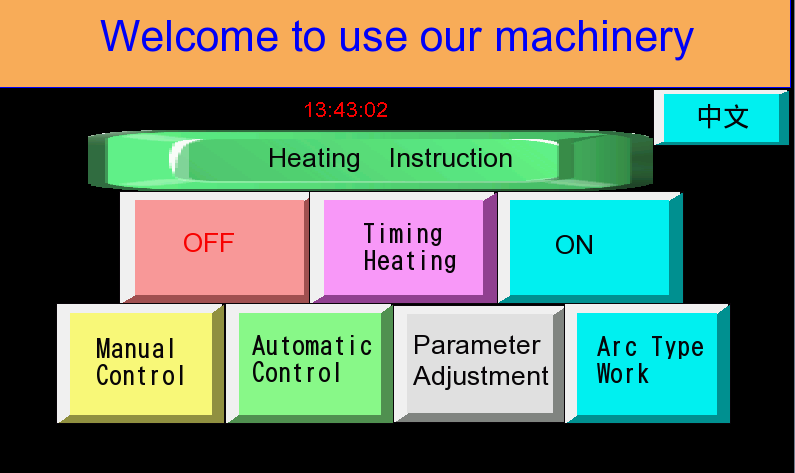 Welcome to use our machinery

13:43:02

中文

Heating Instruction

OFF

Timing Heating

ON

Manual Control

Automatic Control

Parameter Adjustment

Arc Type Work